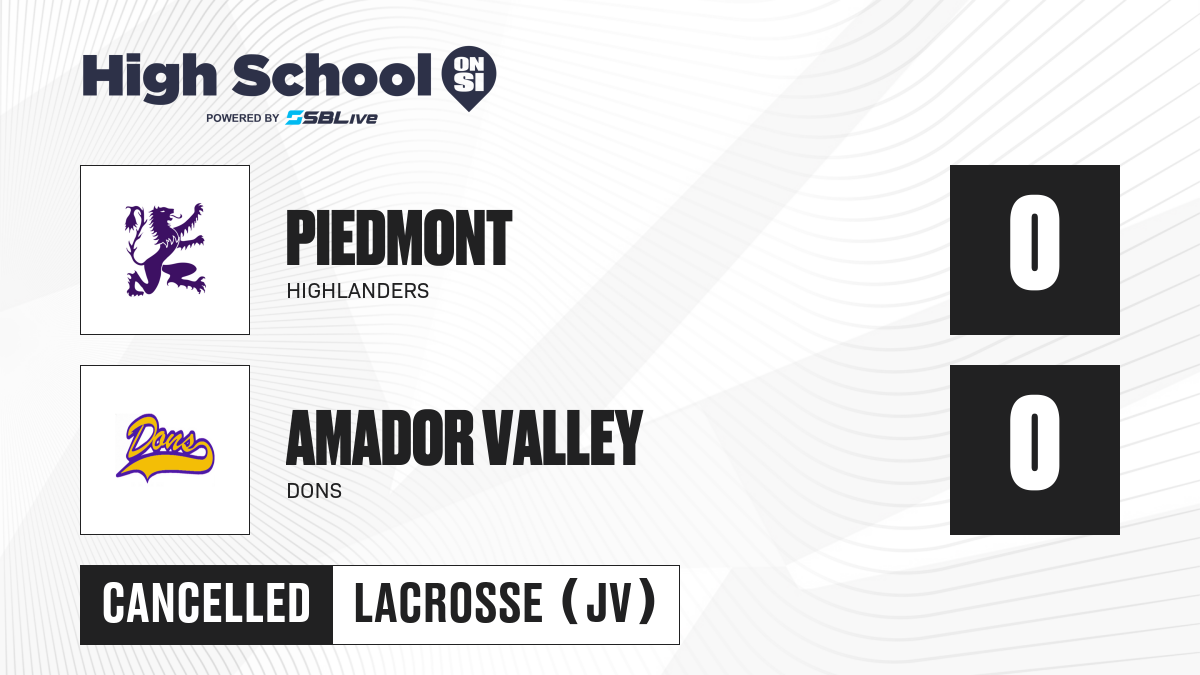 High School ON SI
POWERED BY SBLive

PIEDMONT
HIGHLANDERS
0

Dons
AMADOR VALLEY
DONS
0

CANCELLED
LACROSSE (JV)